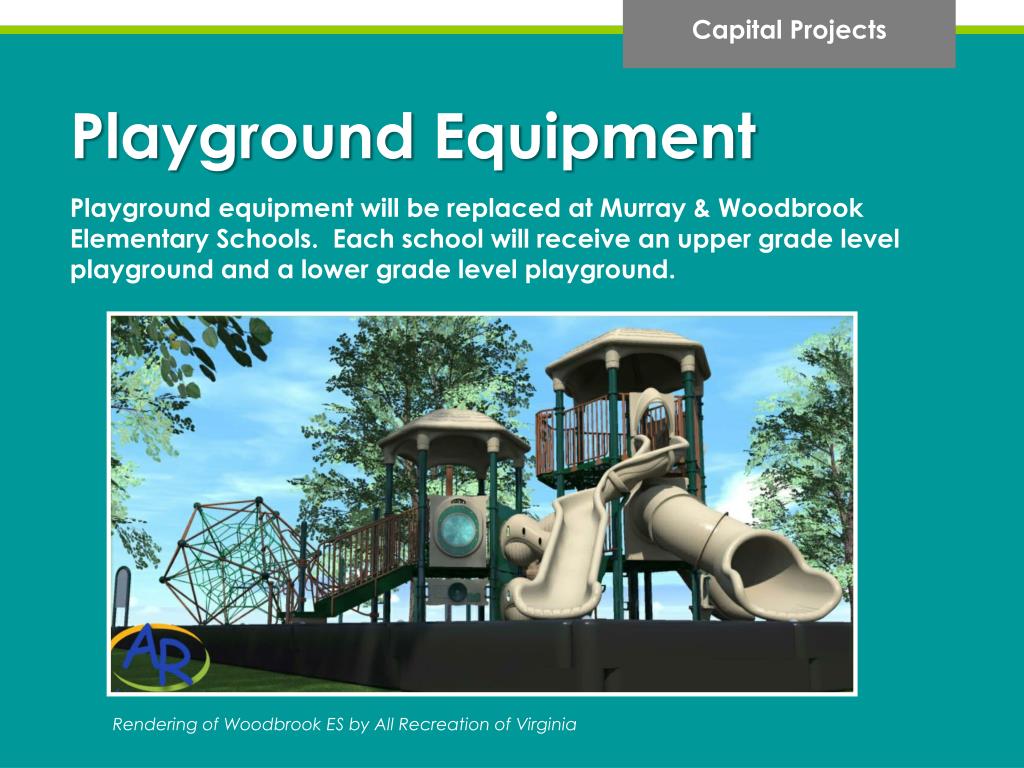 Capital Projects

Playground Equipment

Playground equipment will be replaced at Murray & Woodbrook Elementary Schools.  Each school will receive an upper grade level playground and a lower grade level playground.

AR

Rendering of Woodbrook ES by All Recreation of Virginia